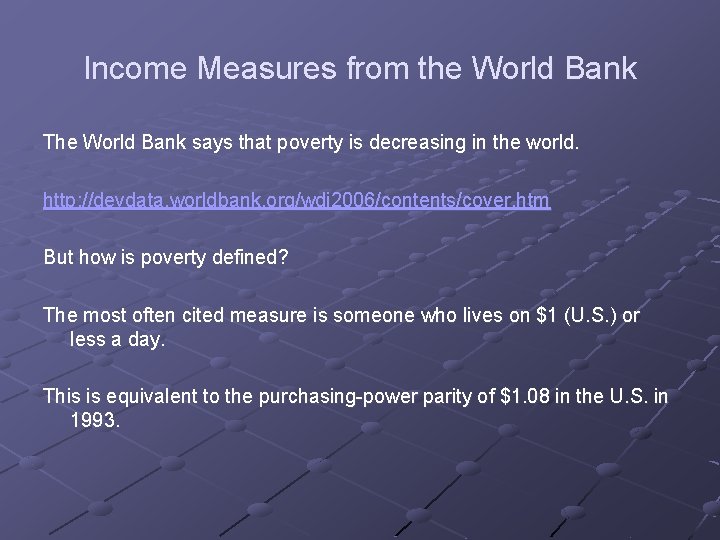 Income Measures from the World Bank

The World Bank says that poverty is decreasing in the world.

http://devdata.worldbank.org/wdi2006/contents/cover.htm

But how is poverty defined?

The most often cited measure is someone who lives on \$1 (U.S.) or less a day.

This is equivalent to the purchasing-power parity of \$1.08 in the U.S. in 1993.